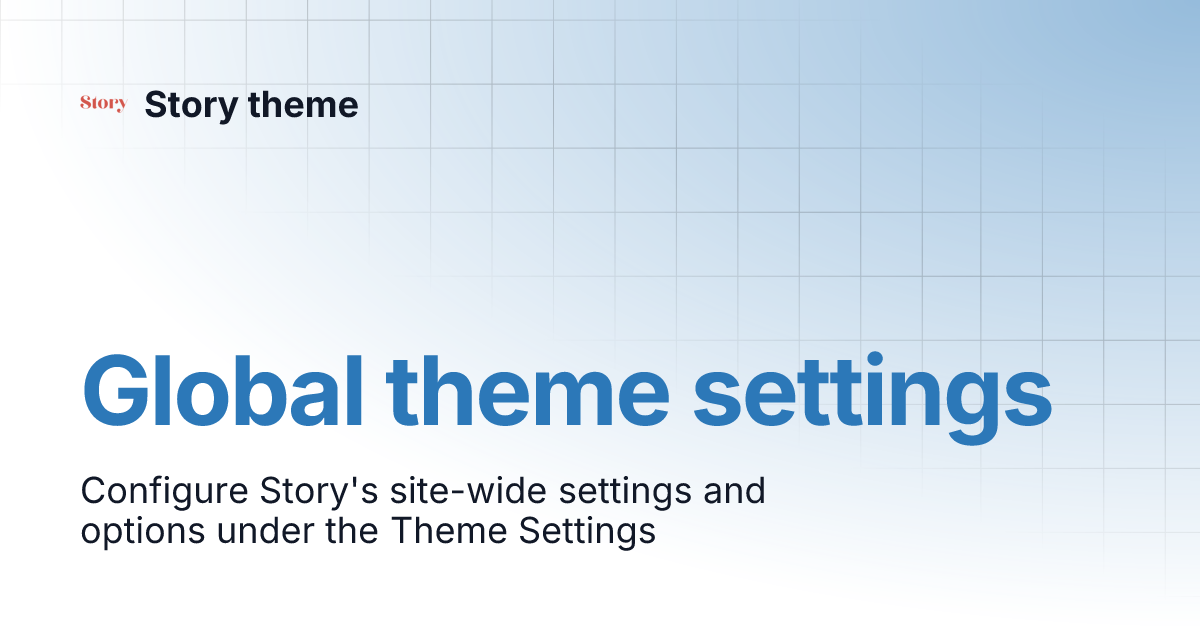 Story Story theme

Global theme settings

Configure Story's site-wide settings and options under the Theme Settings